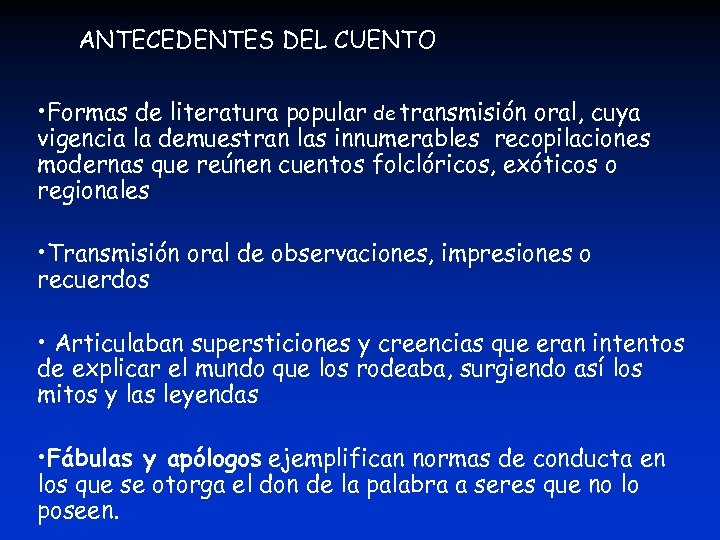 ANTECEDENTES DEL CUENTO

•Formas de literatura popular de transmisión oral, cuya vigencia la demuestran las innumerables recopilaciones modernas que reúnen cuentos folclóricos, exóticos o regionales

•Transmisión oral de observaciones, impresiones o recuerdos

• Articulaban supersticiones y creencias que eran intentos de explicar el mundo que los rodeaba, surgiendo así los mitos y las leyendas

•Fábulas y apólogos ejemplifican normas de conducta en los que se otorga el don de la palabra a seres que no lo poseen.